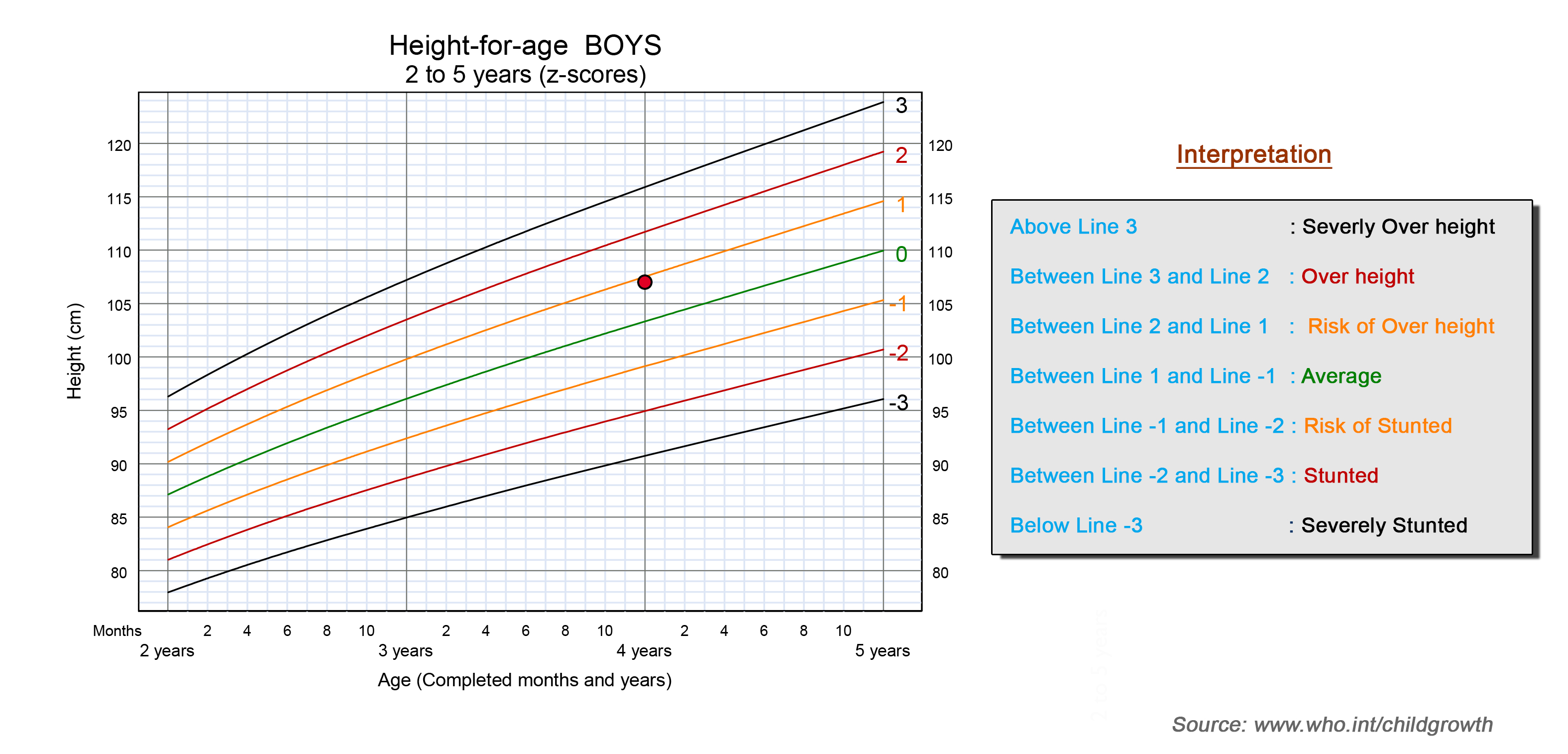 Height-for-age BOYS
2 to 5 years (z-scores)

Height (cm)

120
115
110
105
100
95
90
85
80

3
2
1
0
-1
-2
-3

120
115
110
105
100
95
90
85
80

Months 2 4 6 8 10 2 4 6 8 10 2 4 6 8 10
2 years 3 years 4 years 5 years

Age (Completed months and years)

Interpretation

Above Line 3 : Severly Over height
Between Line 3 and Line 2 : Over height
Between Line 2 and Line 1 : Risk of Over height
Between Line 1 and Line -1 : Average
Between Line -1 and Line -2 : Risk of Stunted
Between Line -2 and Line -3 : Stunted
Below Line -3 : Severely Stunted

Source: www.who.int/childgrowth